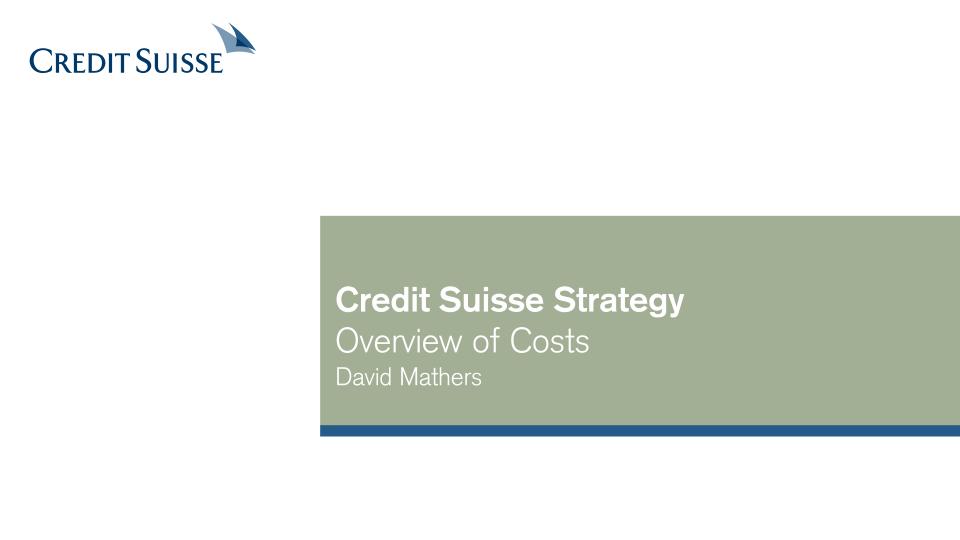 CREDIT SUISSE

Credit Suisse Strategy
Overview of Costs
David Mathers